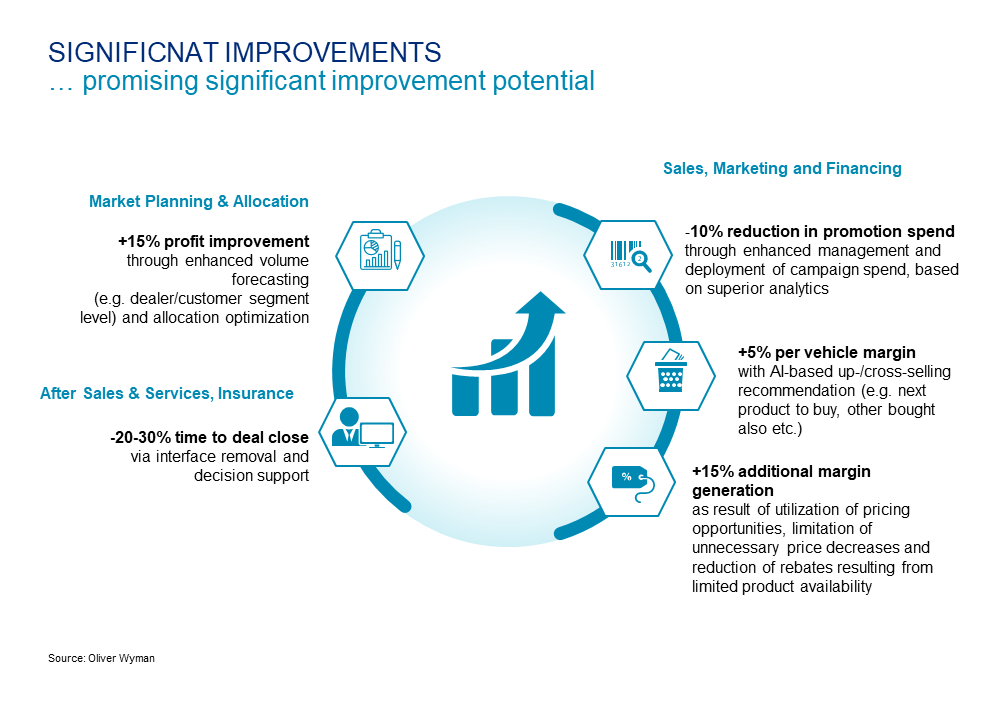 SIGNIFICNAT IMPROVEMENTS
… promising significant improvement potential

Market Planning & Allocation

+15% profit improvement through enhanced volume forecasting (e.g. dealer/customer segment level) and allocation optimization

After Sales & Services, Insurance

-20-30% time to deal close via interface removal and decision support

Sales, Marketing and Financing

-10% reduction in promotion spend through enhanced management and deployment of campaign spend, based on superior analytics

+5% per vehicle margin with AI-based up-/cross-selling recommendation (e.g. next product to buy, other bought also etc.)

+15% additional margin generation as result of utilization of pricing opportunities, limitation of unnecessary price decreases and reduction of rebates resulting from limited product availability

Source: Oliver Wyman